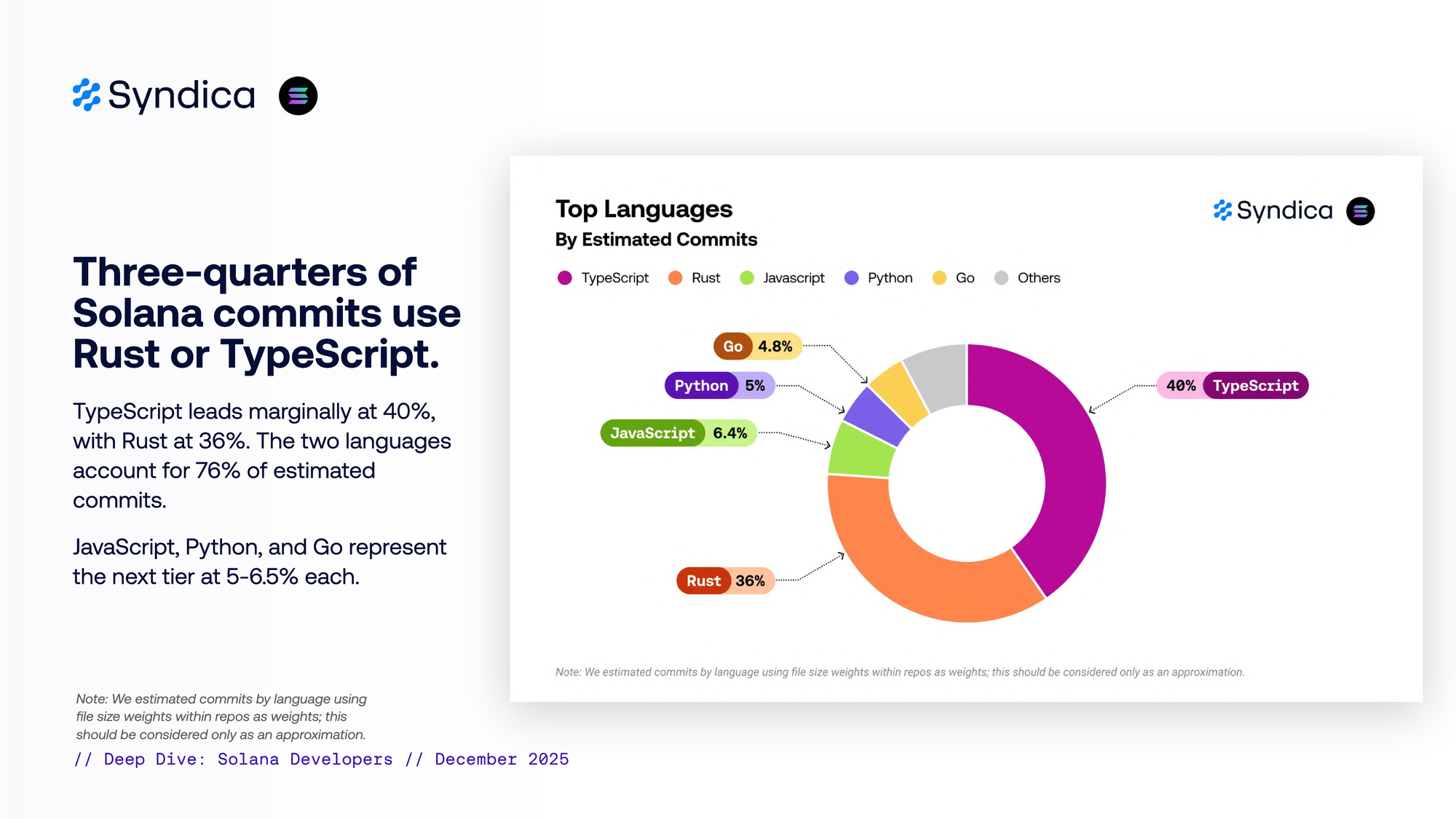 Syndica

Three-quarters of Solana commits use Rust or TypeScript.

TypeScript leads marginally at 40%, with Rust at 36%. The two languages account for 76% of estimated commits.

JavaScript, Python, and Go represent the next tier at 5-6.5% each.

Note: We estimated commits by language using file size weights within repos as weights; this should be considered only as an approximation.

// Deep Dive: Solana Developers // December 2025

Top Languages
By Estimated Commits

Syndica

TypeScript Rust Javascript Python Go Others

Go 4.8%
Python 5%
JavaScript 6.4%
Rust 36%
40% TypeScript

Note: We estimated commits by language using file size weights within repos as weights; this should be considered only as an approximation.